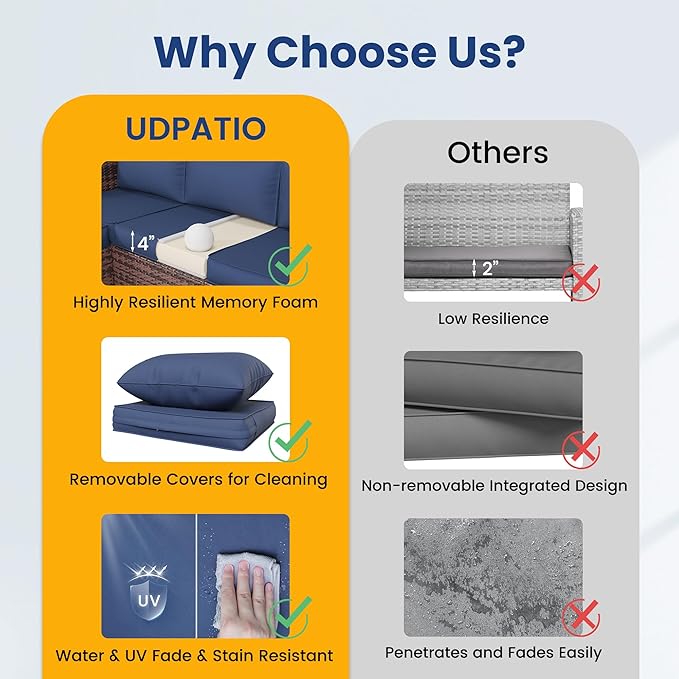 Why Choose Us?

UDPATIO

4"

Highly Resilient Memory Foam

Removable Covers for Cleaning

UV

Water & UV Fade & Stain Resistant

Others

2"

Low Resilience

Non-removable Integrated Design

Penetrates and Fades Easily